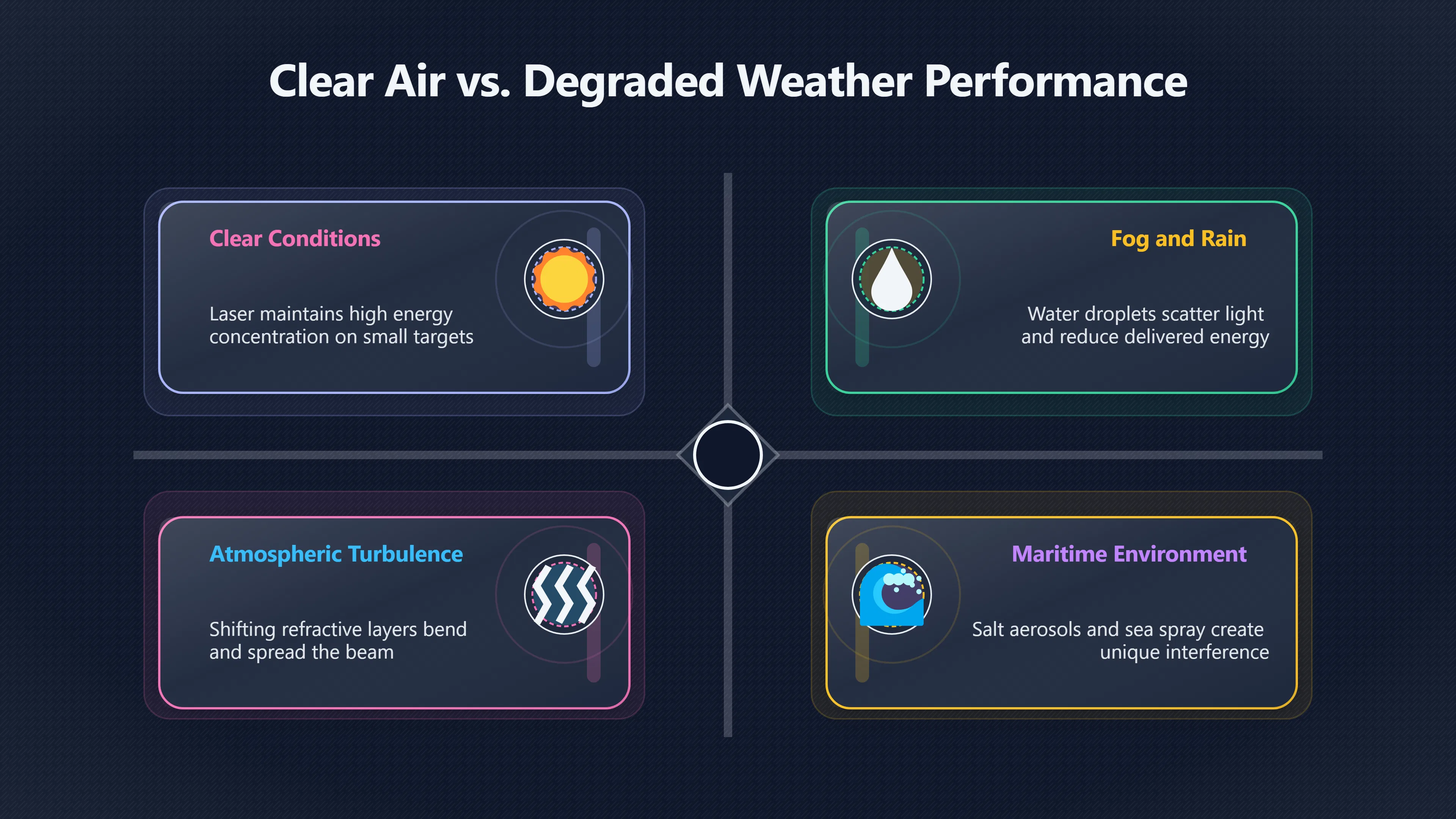 Clear Air vs. Degraded Weather Performance

Clear Conditions

Laser maintains high energy concentration on small targets

Fog and Rain

Water droplets scatter light and reduce delivered energy

Atmospheric Turbulence

Shifting refractive layers bend and spread the beam

Maritime Environment

Salt aerosols and sea spray create unique interference